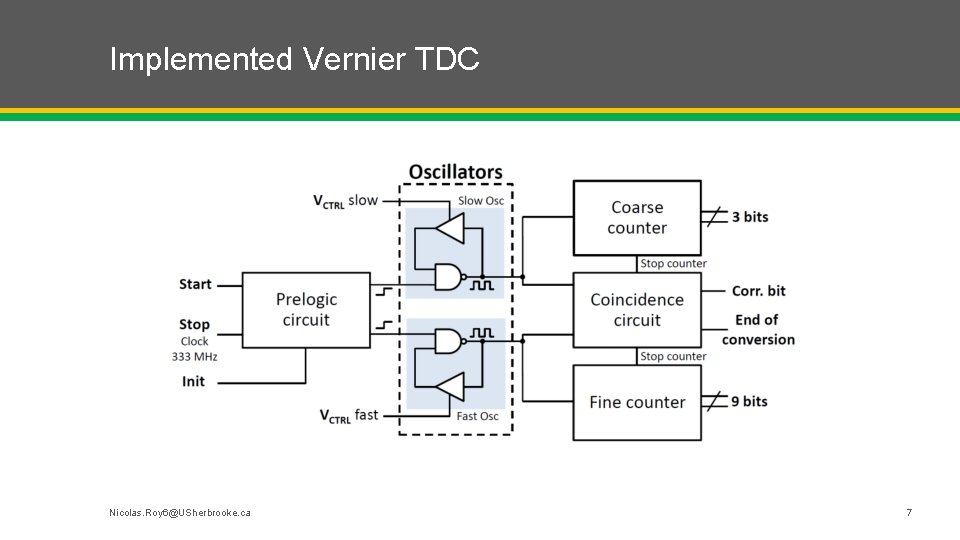 Implemented Vernier TDC

Oscillators

$V_{CTRL}$ slow

Slow Osc

Start

Stop
Clock
333 MHz

Init

Prelogic circuit

$V_{CTRL}$ fast

Fast Osc

Coarse counter

3 bits

Stop counter

Coincidence circuit

Corr. bit

End of conversion

Stop counter

Fine counter

9 bits

Nicolas.Roy6@USherbrooke.ca

7